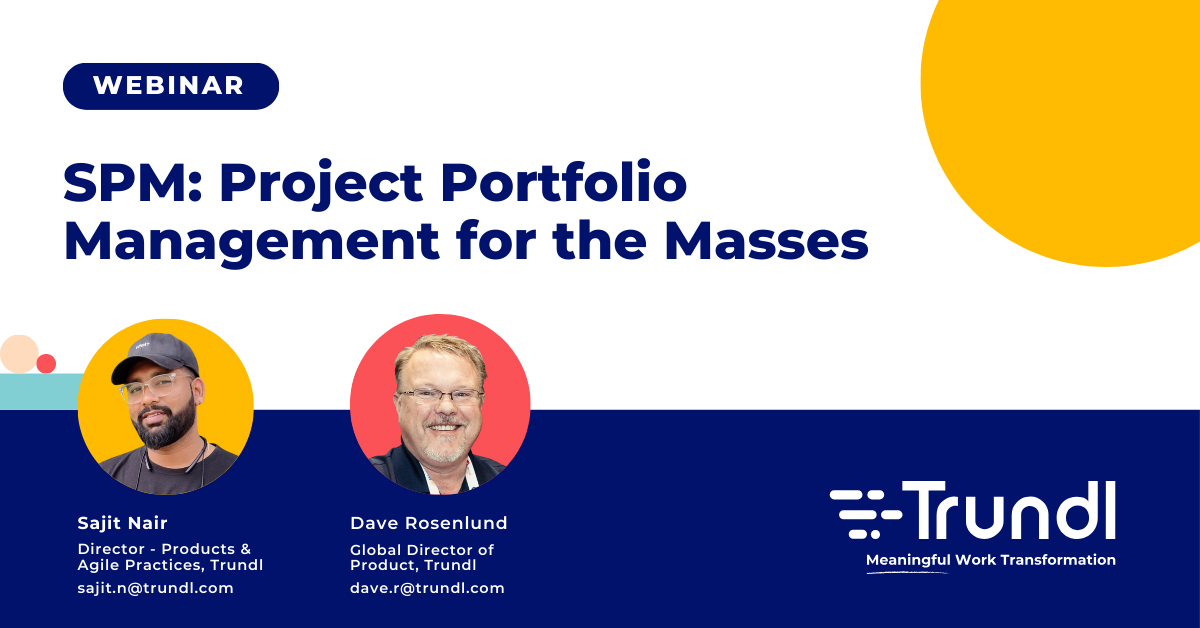 WEBINAR

SPM: Project Portfolio Management for the Masses

Sajit Nair
Director - Products & Agile Practices, Trundl
sajit.n@trundl.com

Dave Rosenlund
Global Director of Product, Trundl
dave.r@trundl.com

Trundl
Meaningful Work Transformation